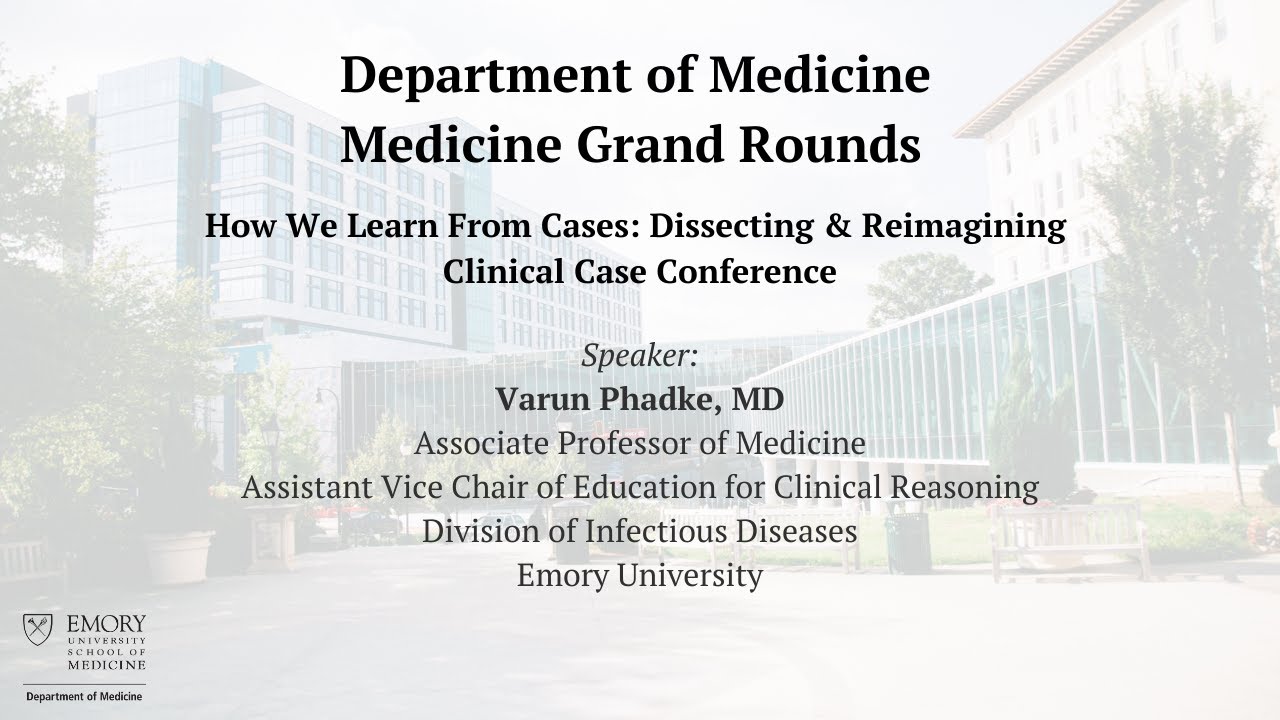 Department of Medicine
Medicine Grand Rounds

How We Learn From Cases: Dissecting & Reimagining Clinical Case Conference

Speaker:
Varun Phadke, MD
Associate Professor of Medicine
Assistant Vice Chair of Education for Clinical Reasoning
Division of Infectious Diseases
Emory University

EMORY UNIVERSITY SCHOOL OF MEDICINE
Department of Medicine